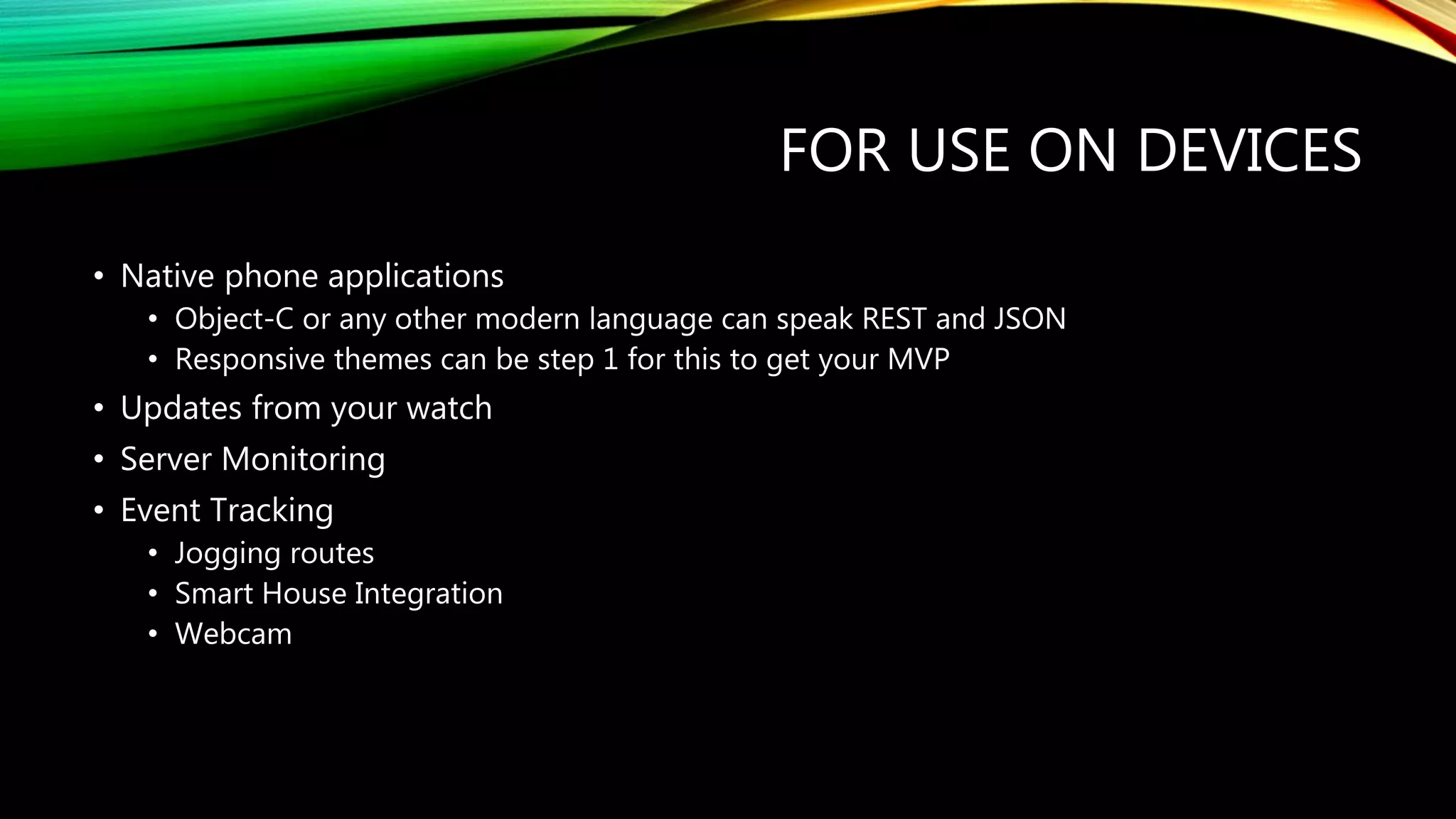 FOR USE ON DEVICES

• Native phone applications
  • Object-C or any other modern language can speak REST and JSON
  • Responsive themes can be step 1 for this to get your MVP
• Updates from your watch
• Server Monitoring
• Event Tracking
  • Jogging routes
  • Smart House Integration
  • Webcam